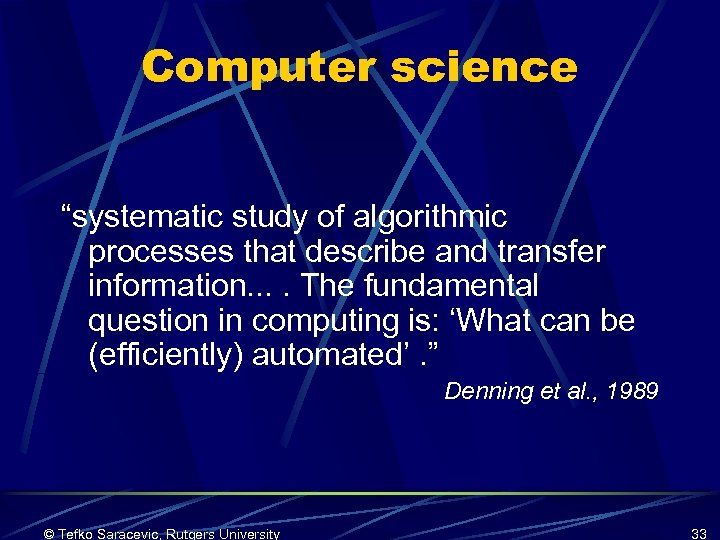 Computer science

“systematic study of algorithmic processes that describe and transfer information... . The fundamental question in computing is: ‘What can be (efficiently) automated’ .”

Denning et al., 1989

© Tefko Saracevic, Rutgers University

33